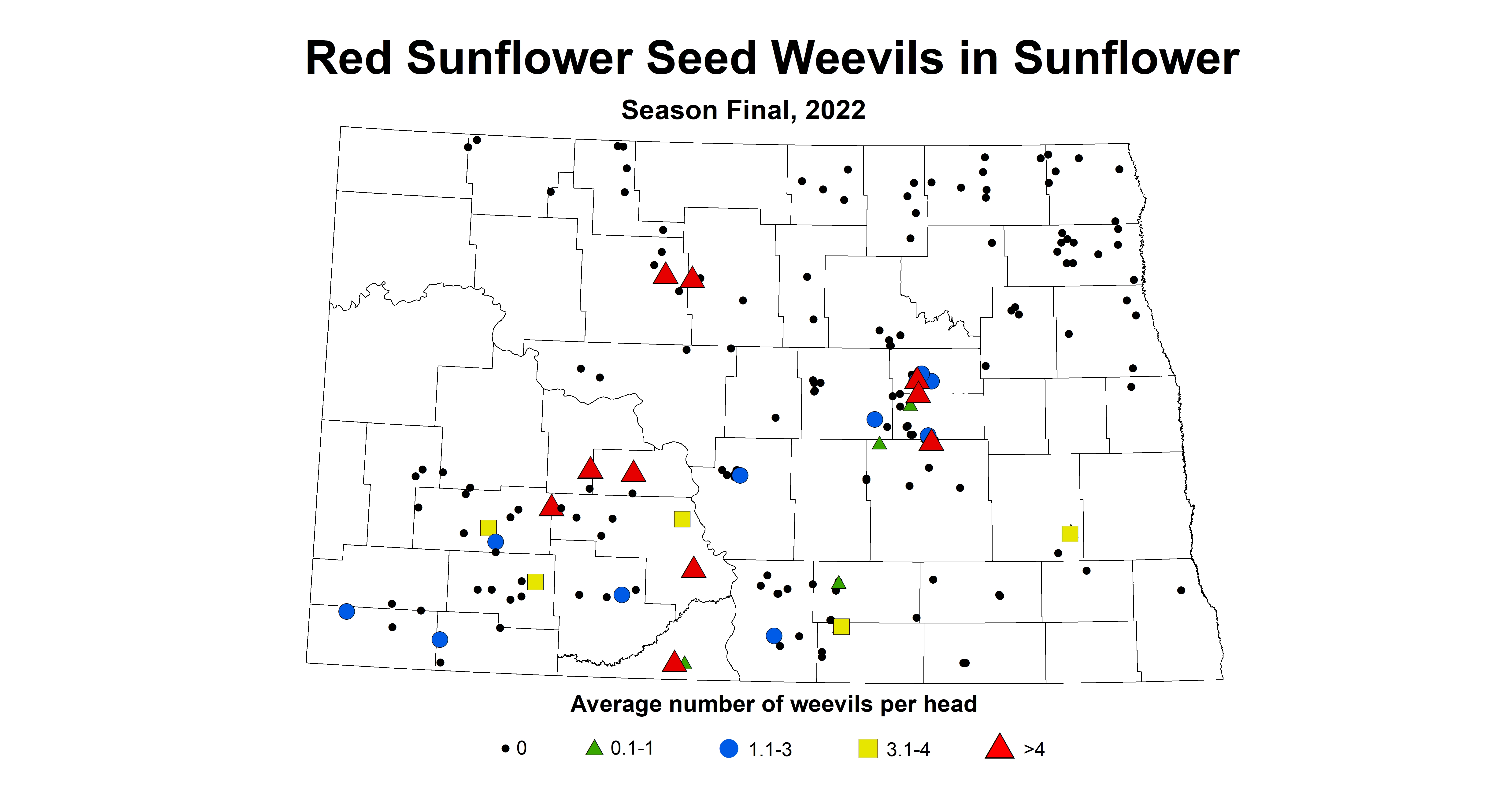 Red Sunflower Seed Weevils in Sunflower

Season Final, 2022

Average number of weevils per head

0

0.1-1

1.1-3

3.1-4

>4